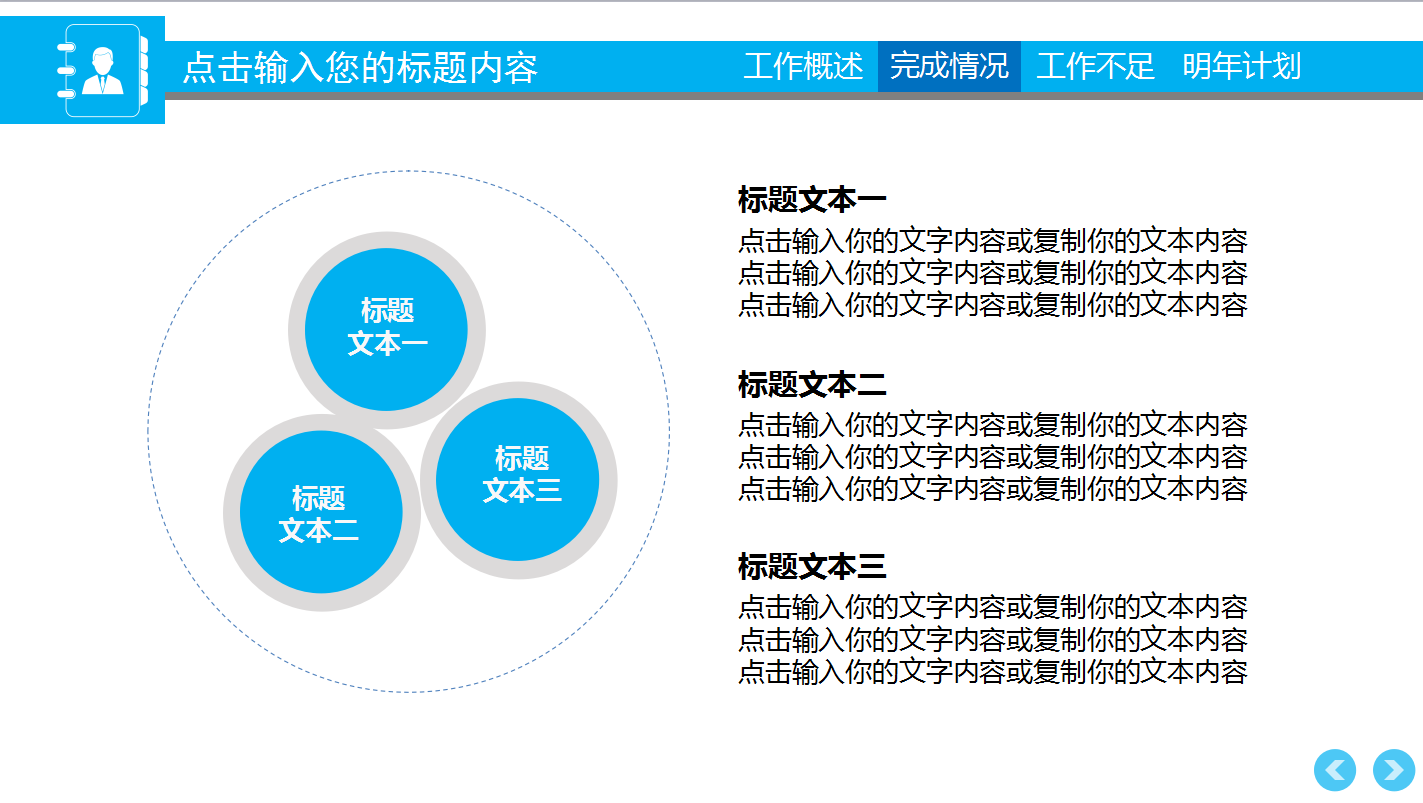 点击输入您的标题内容

工作概述 完成情况 工作不足 明年计划

标题
文本一

标题
文本二

标题
文本三

标题文本一
点击输入你的文字内容或复制你的文本内容
点击输入你的文字内容或复制你的文本内容
点击输入你的文字内容或复制你的文本内容

标题文本二
点击输入你的文字内容或复制你的文本内容
点击输入你的文字内容或复制你的文本内容
点击输入你的文字内容或复制你的文本内容

标题文本三
点击输入你的文字内容或复制你的文本内容
点击输入你的文字内容或复制你的文本内容
点击输入你的文字内容或复制你的文本内容